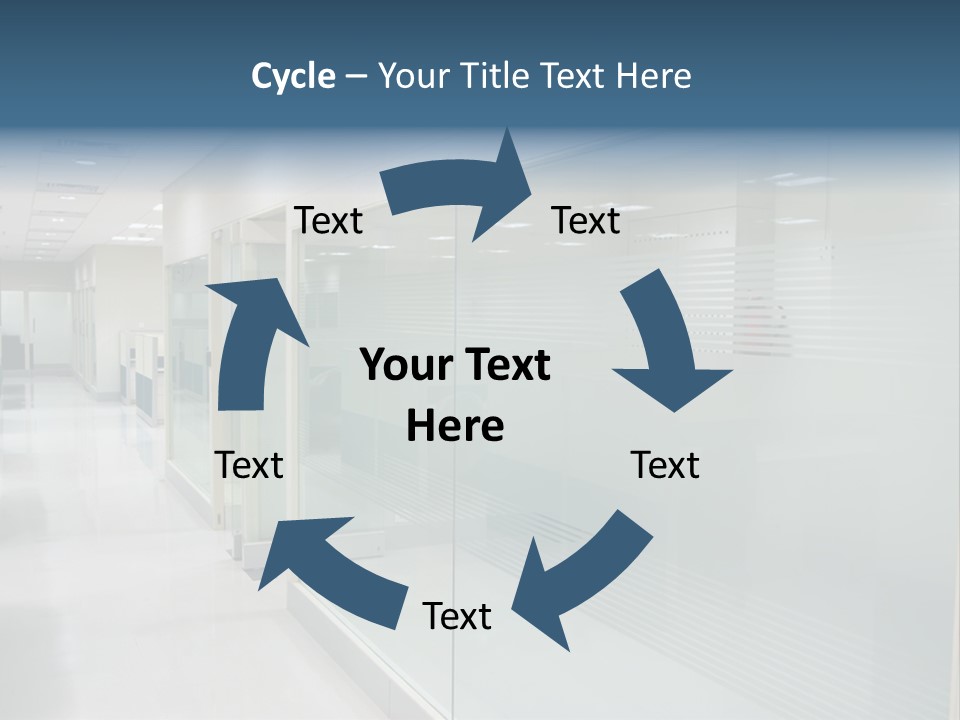 Cycle – Your Title Text Here

Text

Text

Your Text Here

Text

Text

Text